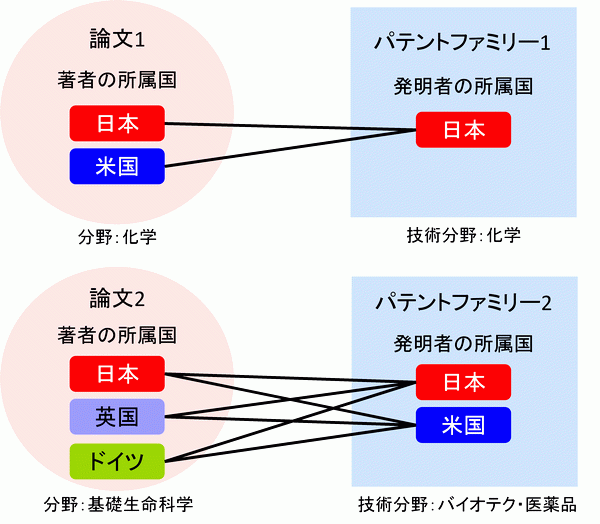 論文1

著者の所属国

日本

米国

分野:化学

パテントファミリー1

発明者の所属国

日本

技術分野:化学

論文2

著者の所属国

日本

英国

ドイツ

分野:基礎生命科学

パテントファミリー2

発明者の所属国

日本

米国

技術分野:バイオテク・医薬品